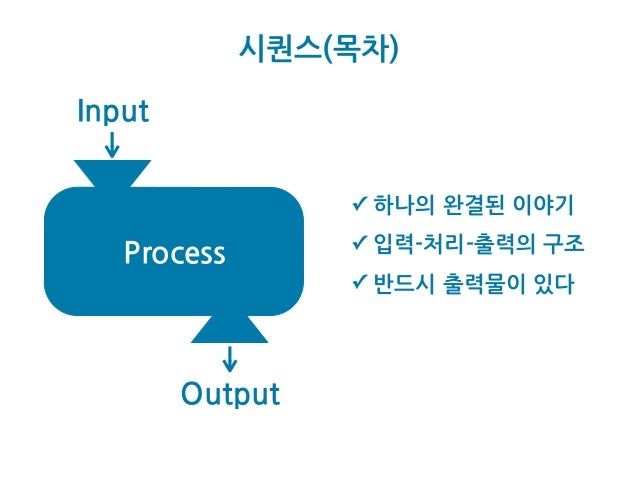 시퀀스(목차)

Input

Process

Output

✓ 하나의 완결된 이야기
✓ 입력-처리-출력의 구조
✓ 반드시 출력물이 있다